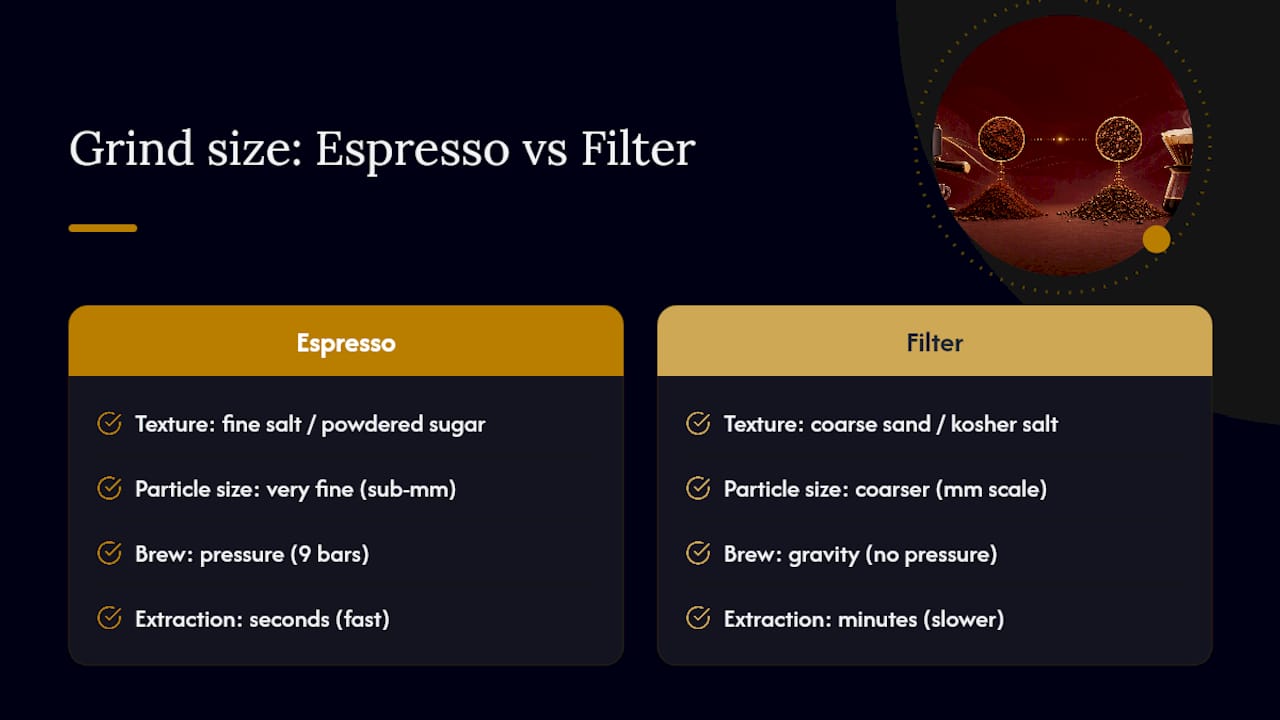 Grind size: Espresso vs Filter

Espresso

Texture: fine salt / powdered sugar

Particle size: very fine (sub-mm)

Brew: pressure (9 bars)

Extraction: seconds (fast)

Filter

Texture: coarse sand / kosher salt

Particle size: coarser (mm scale)

Brew: gravity (no pressure)

Extraction: minutes (slower)